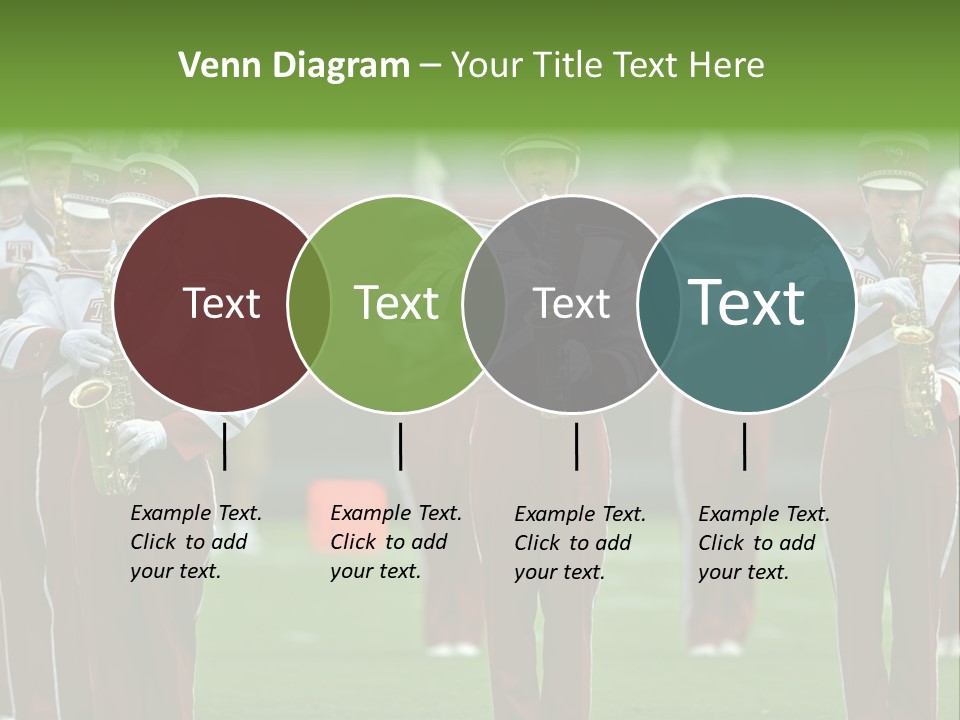 Venn Diagram – Your Title Text Here

Text

Text

Text

Text

Example Text. Click to add your text.

Example Text. Click to add your text.

Example Text. Click to add your text.

Example Text. Click to add your text.